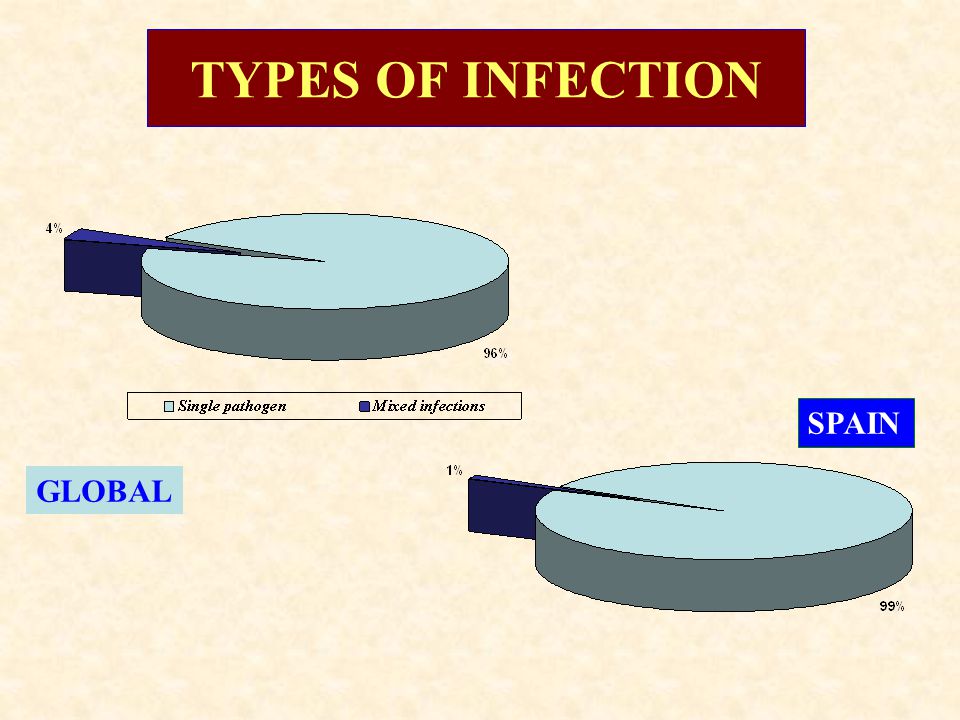 TYPES OF INFECTION

4%

96%

Single pathogen
Mixed infections

SPAIN

GLOBAL

1%

99%